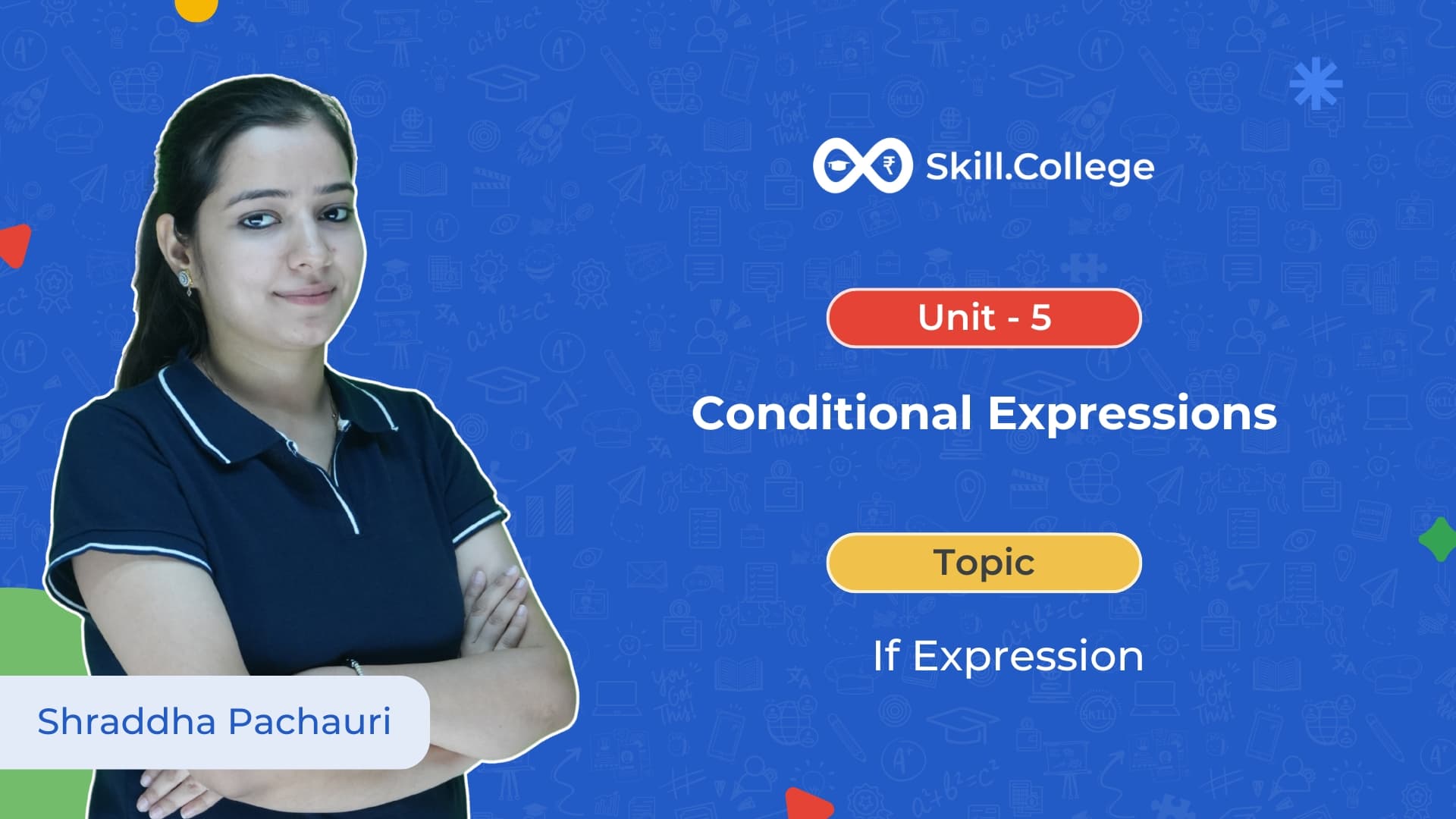 Skill.College

Unit - 5

Conditional Expressions

Topic

If Expression

Shraddha Pachauri